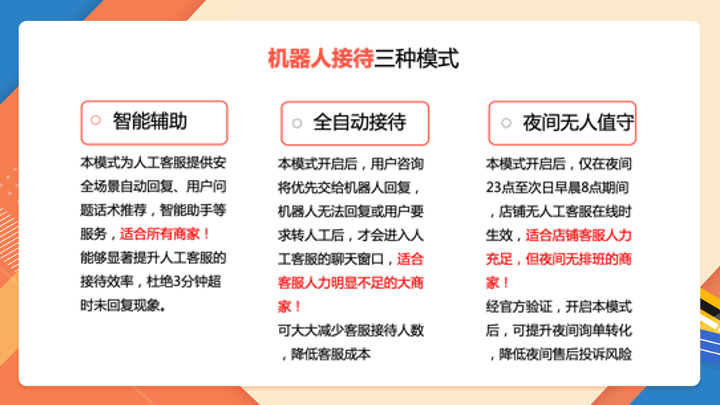 机器人接待三种模式

智能辅助

本模式为人工客服提供安全场景自动回复、用户问题话术推荐，智能助手等服务，适合所有商家！
能够显著提升人工客服的接待效率，杜绝3分钟超时未回复现象。

全自动接待

本模式开启后，用户咨询将优先交给机器人回复，机器人无法回复或用户要求转人工后，才会进入人工客服的聊天窗口，适合客服人力明显不足的大商家！
可大大减少客服接待人数，降低客服成本

夜间无人值守

本模式开启后，仅在夜间23点至次日早晨8点期间，店铺无人工客服在线时生效，适合店铺客服人力充足，但夜间无排班的商家！
经官方验证，开启本模式后，可提升夜间询单转化，降低夜间售后投诉风险